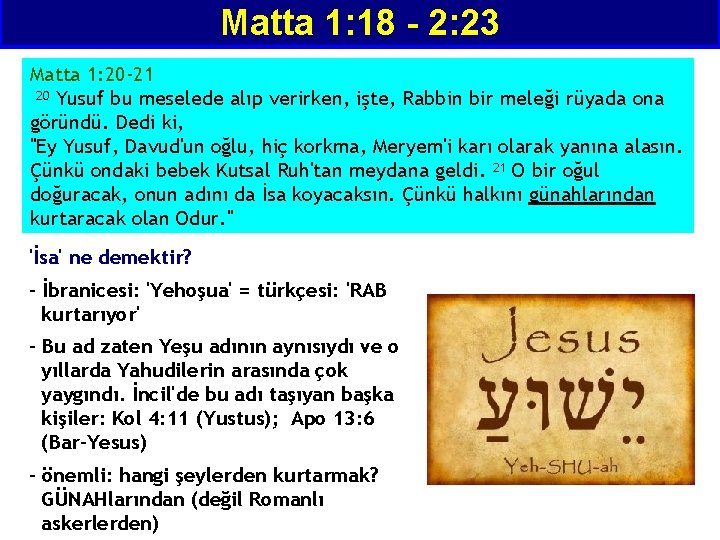 Matta 1:18 - 2:23

Matta 1:20-21
$^{20}$ Yusuf bu meselede alıp verirken, işte, Rabbin bir meleği rüyada ona göründü. Dedi ki,
"Ey Yusuf, Davud'un oğlu, hiç korkma, Meryem'i karı olarak yanına alasın. Çünkü ondaki bebek Kutsal Ruh'tan meydana geldi. $^{21}$ O bir oğul doğuracak, onun adını da İsa koyacaksın. Çünkü halkını günahlarından kurtaracak olan Odur."

'İsa' ne demektir?

- İbranicesi: 'Yehoşua' = türkçesi: 'RAB kurtarıyor'

- Bu ad zaten Yeşu adının aynısıydı ve o yıllarda Yahudilerin arasında çok yaygındı. İncil'de bu adı taşıyan başka kişiler: Kol 4:11 (Yustus); Apo 13:6 (Bar-Yesus)

- önemli: hangi şeylerden kurtarmak? GÜNAHlarından (değil Romanlı askerlerden)

Jesus
יֵשׁוּעַ
Yeh-SHU-ah